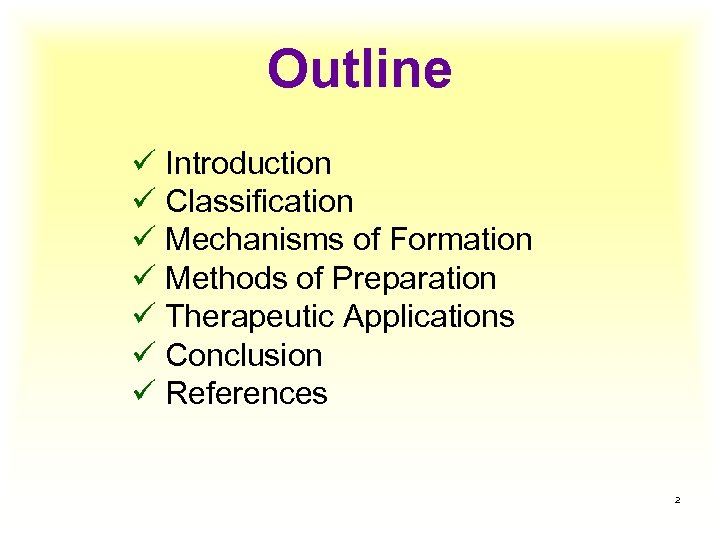 Outline

✓ Introduction
✓ Classification
✓ Mechanisms of Formation
✓ Methods of Preparation
✓ Therapeutic Applications
✓ Conclusion
✓ References

2